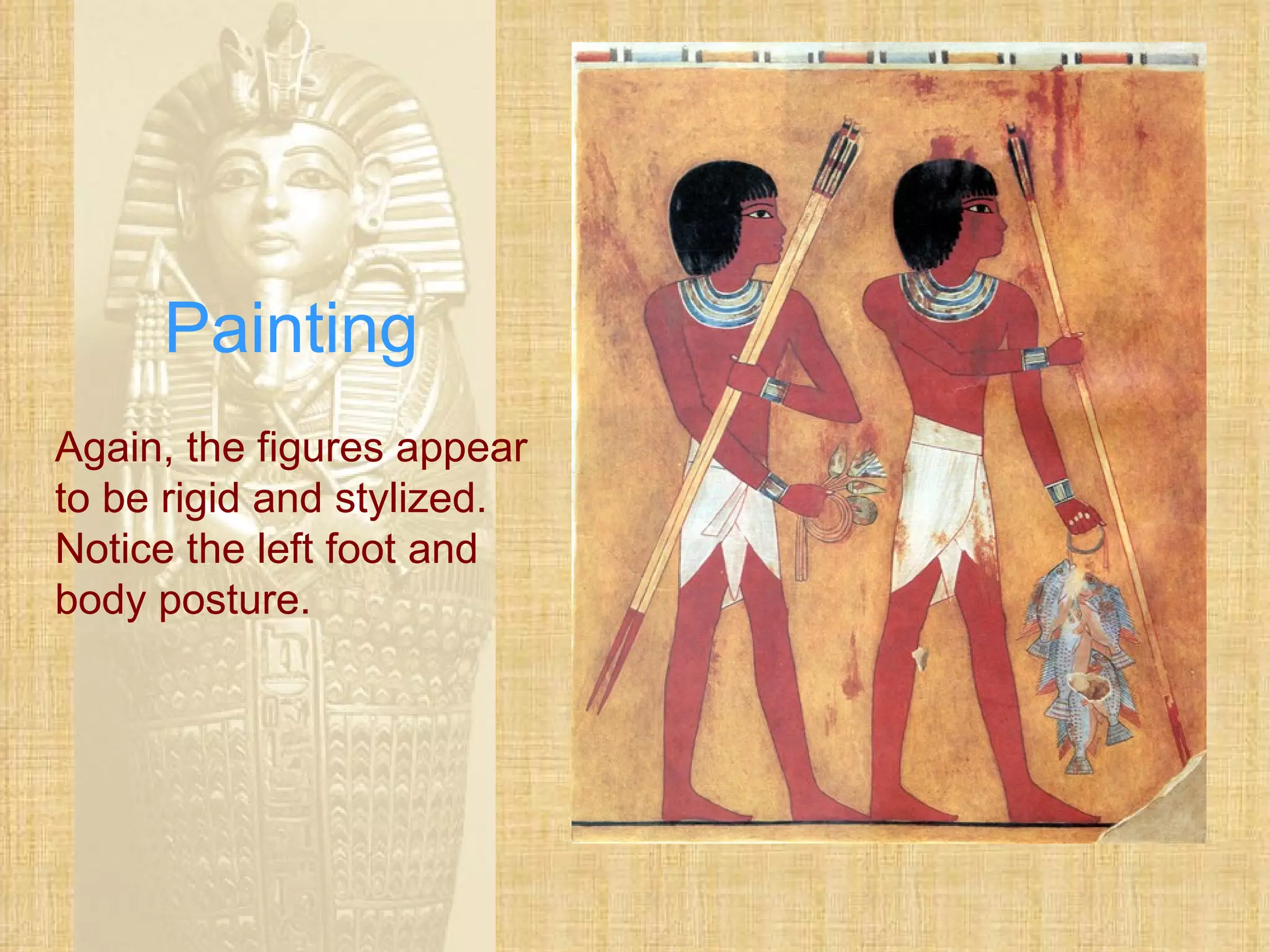 Painting

Again, the figures appear to be rigid and stylized. Notice the left foot and body posture.